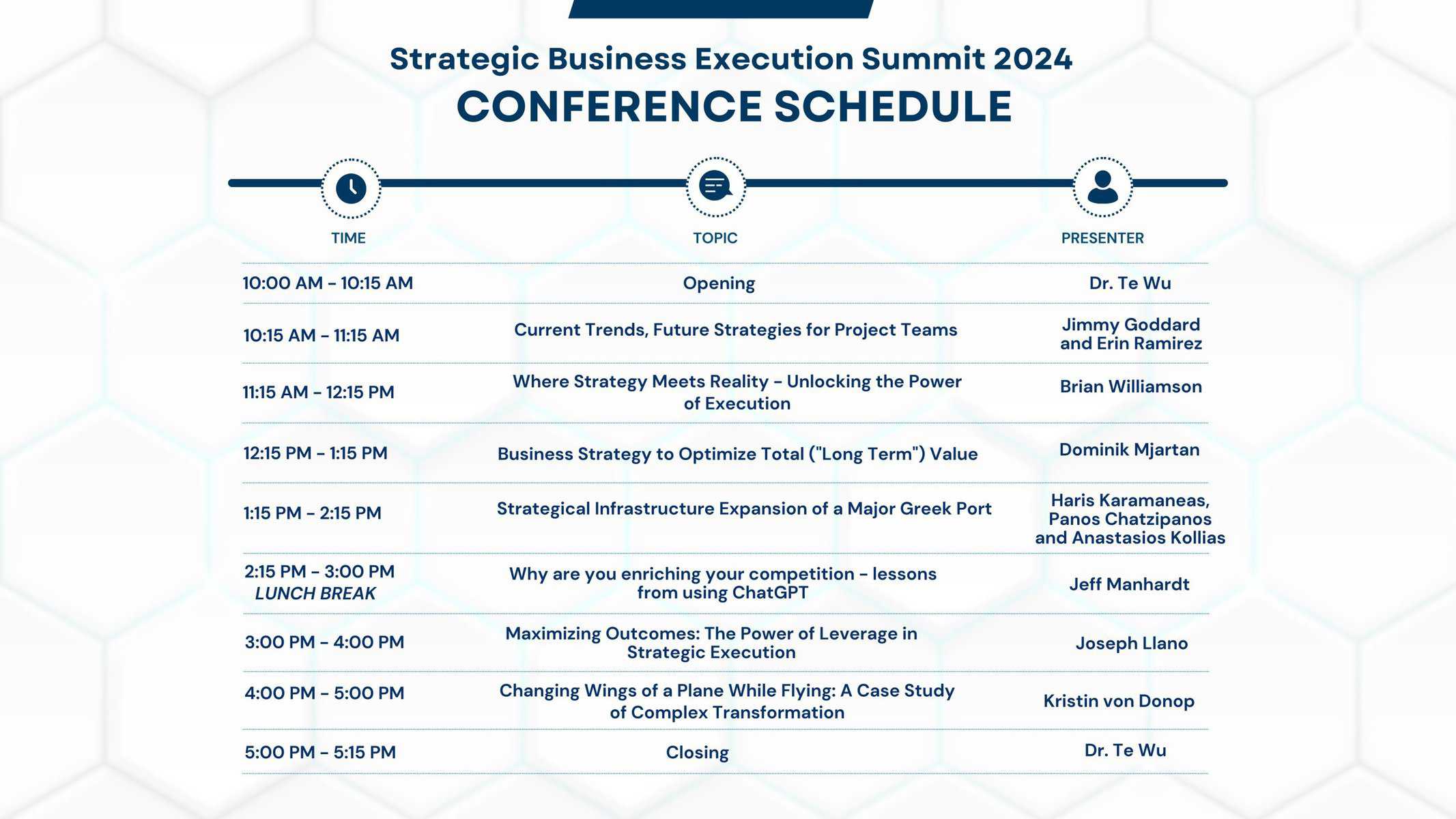 Strategic Business Execution Summit 2024

CONFERENCE SCHEDULE

| TIME | TOPIC | PRESENTER |
|---|---|---|
| 10:00 AM - 10:15 AM | Opening | Dr. Te Wu |
| 10:15 AM - 11:15 AM | Current Trends, Future Strategies for Project Teams | Jimmy Goddard and Erin Ramirez |
| 11:15 AM - 12:15 PM | Where Strategy Meets Reality - Unlocking the Power of Execution | Brian Williamson |
| 12:15 PM - 1:15 PM | Business Strategy to Optimize Total ("Long Term") Value | Dominik Mjartan |
| 1:15 PM - 2:15 PM | Strategical Infrastructure Expansion of a Major Greek Port | Haris Karamaneas, Panos Chatzipanos and Anastasios Kollias |
| 2:15 PM - 3:00 PM LUNCH BREAK | Why are you enriching your competition - lessons from using ChatGPT | Jeff Manhardt |
| 3:00 PM - 4:00 PM | Maximizing Outcomes: The Power of Leverage in Strategic Execution | Joseph Llano |
| 4:00 PM - 5:00 PM | Changing Wings of a Plane While Flying: A Case Study of Complex Transformation | Kristin von Donop |
| 5:00 PM - 5:15 PM | Closing | Dr. Te Wu |